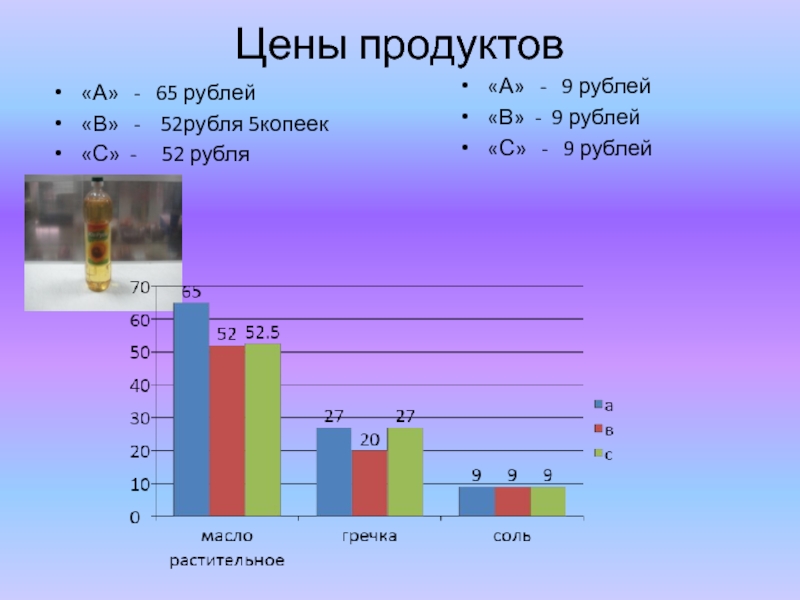 Цены продуктов

• «А» - 65 рублей
• «В» - 52рубля 5копеек
• «С» - 52 рубля

• «А» - 9 рублей
• «В» - 9 рублей
• «С» - 9 рублей

70
60
50
40
30
20
10
0

65
52
52.5
27
20
27
9
9
9

масло растительное
гречка
соль

а
в
с